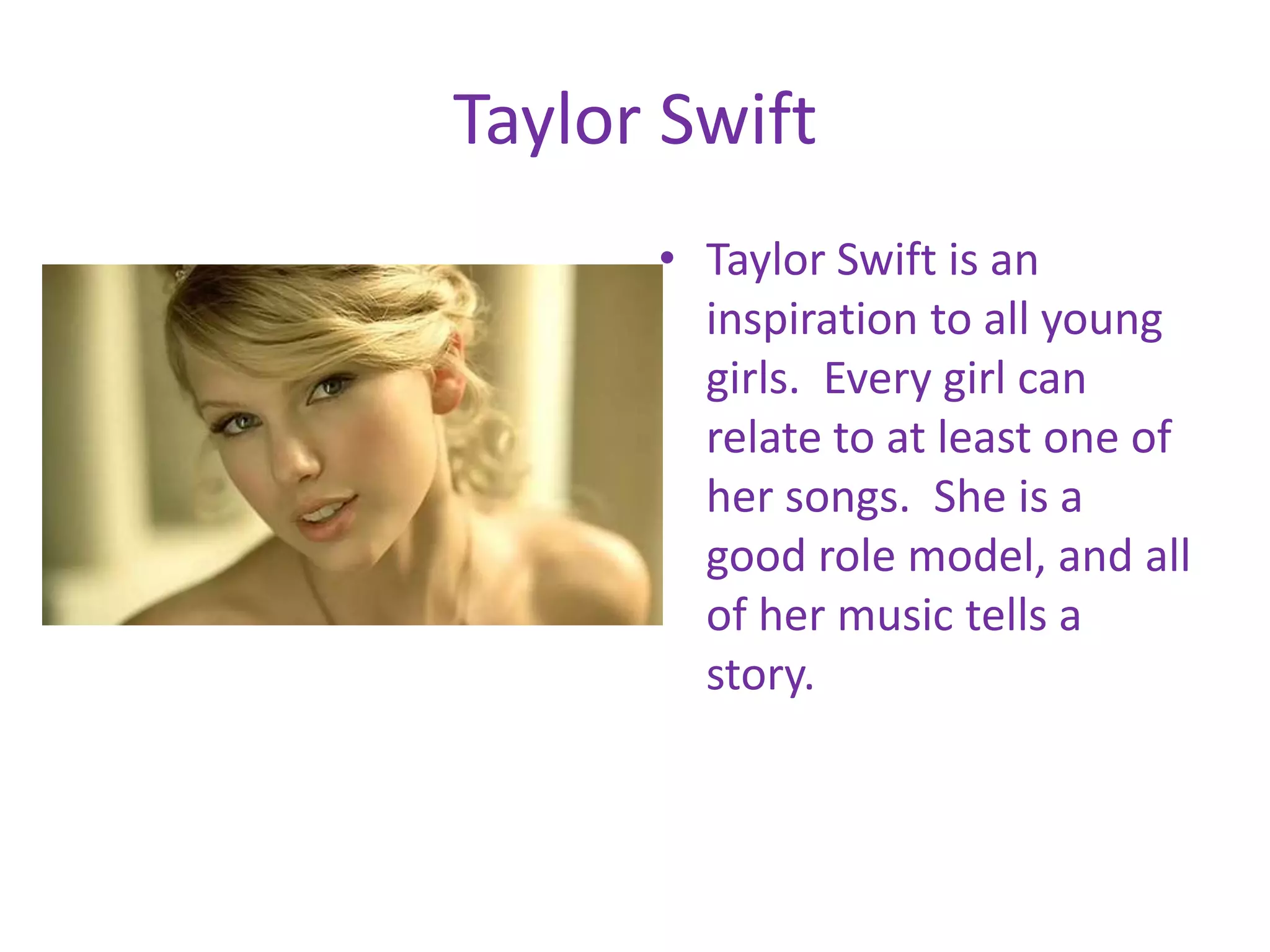 Taylor Swift

• Taylor Swift is an inspiration to all young girls.  Every girl can relate to at least one of her songs.  She is a good role model, and all of her music tells a story.